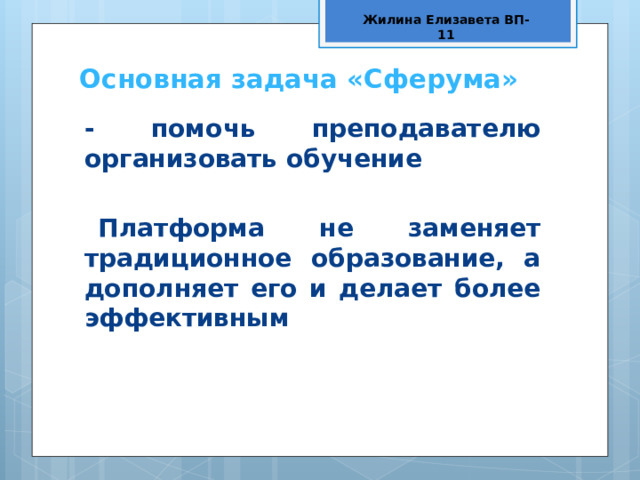 Жилина Елизавета ВП-11

Основная задача «Сферума»

- помочь преподавателю организовать обучение

Платформа не заменяет традиционное образование, а дополняет его и делает более эффективным